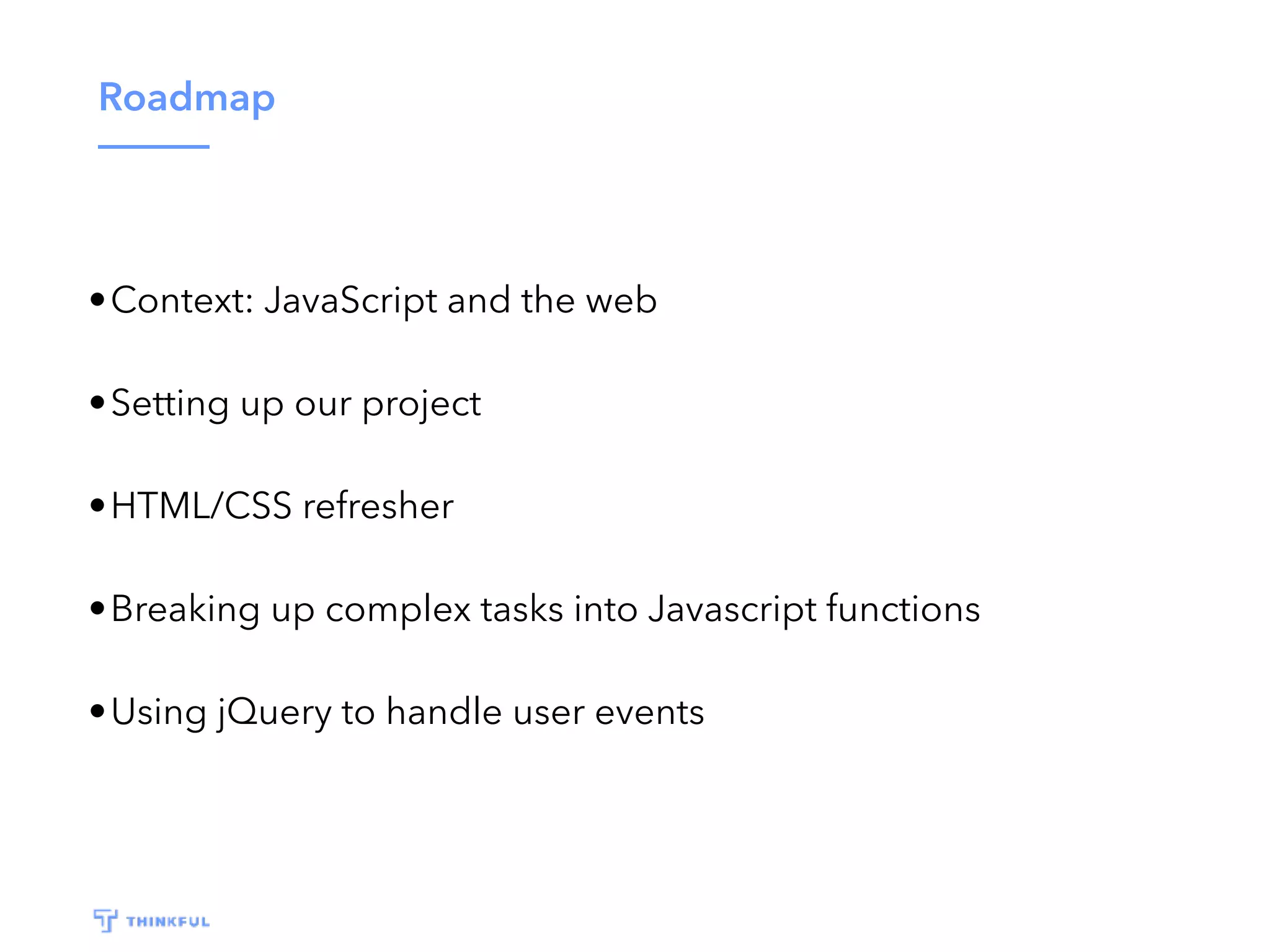 Roadmap

• Context: JavaScript and the web

• Setting up our project

• HTML/CSS refresher

• Breaking up complex tasks into Javascript functions

• Using jQuery to handle user events

THINKFUL